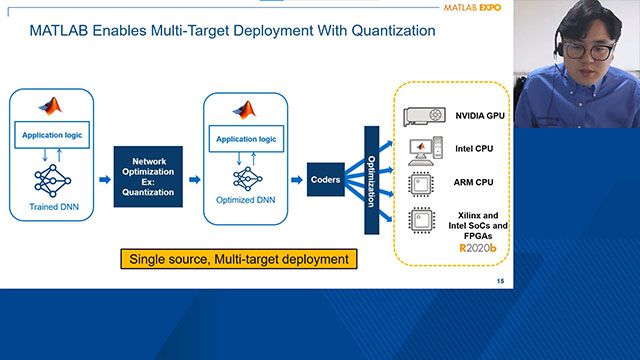 MATLAB EXPO

MATLAB Enables Multi-Target Deployment With Quantization

Application logic

Trained DNN

Network Optimization Ex: Quantization

Application logic

Optimized DNN

Coders

Optimization

NVIDIA GPU

Intel CPU

ARM CPU

Xilinx and Intel SoCs and FPGAs

R2020b

Single source, Multi-target deployment

15